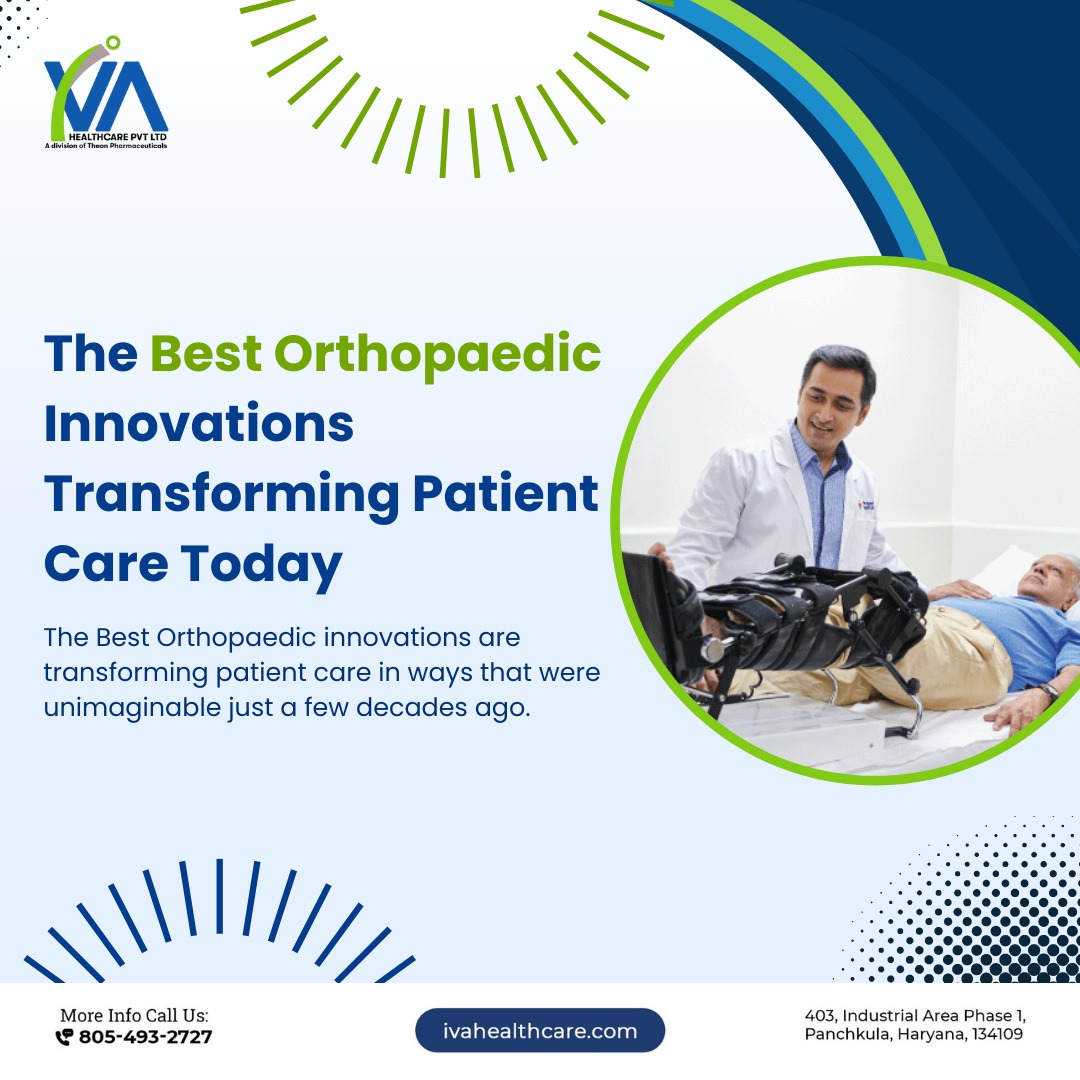 IVA
HEALTHCARE PVT LTD
A division of Theon Pharmaceuticals

The Best Orthopaedic Innovations Transforming Patient Care Today

The Best Orthopaedic innovations are transforming patient care in ways that were unimaginable just a few decades ago.

More Info Call Us:
805-493-2727

ivahealthcare.com

403, Industrial Area Phase 1, Panchkula, Haryana, 134109